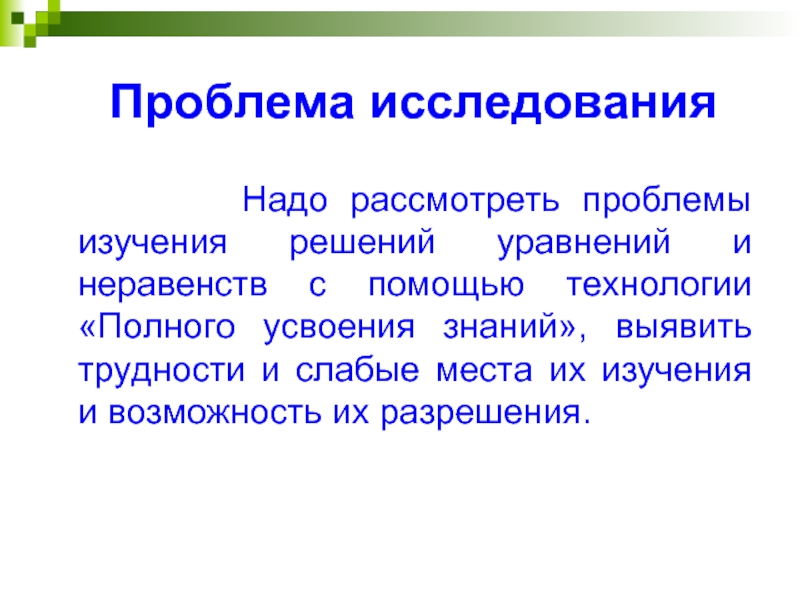 Проблема исследования

Надо рассмотреть проблемы изучения решений уравнений и неравенств с помощью технологии «Полного усвоения знаний», выявить трудности и слабые места их изучения и возможность их разрешения.